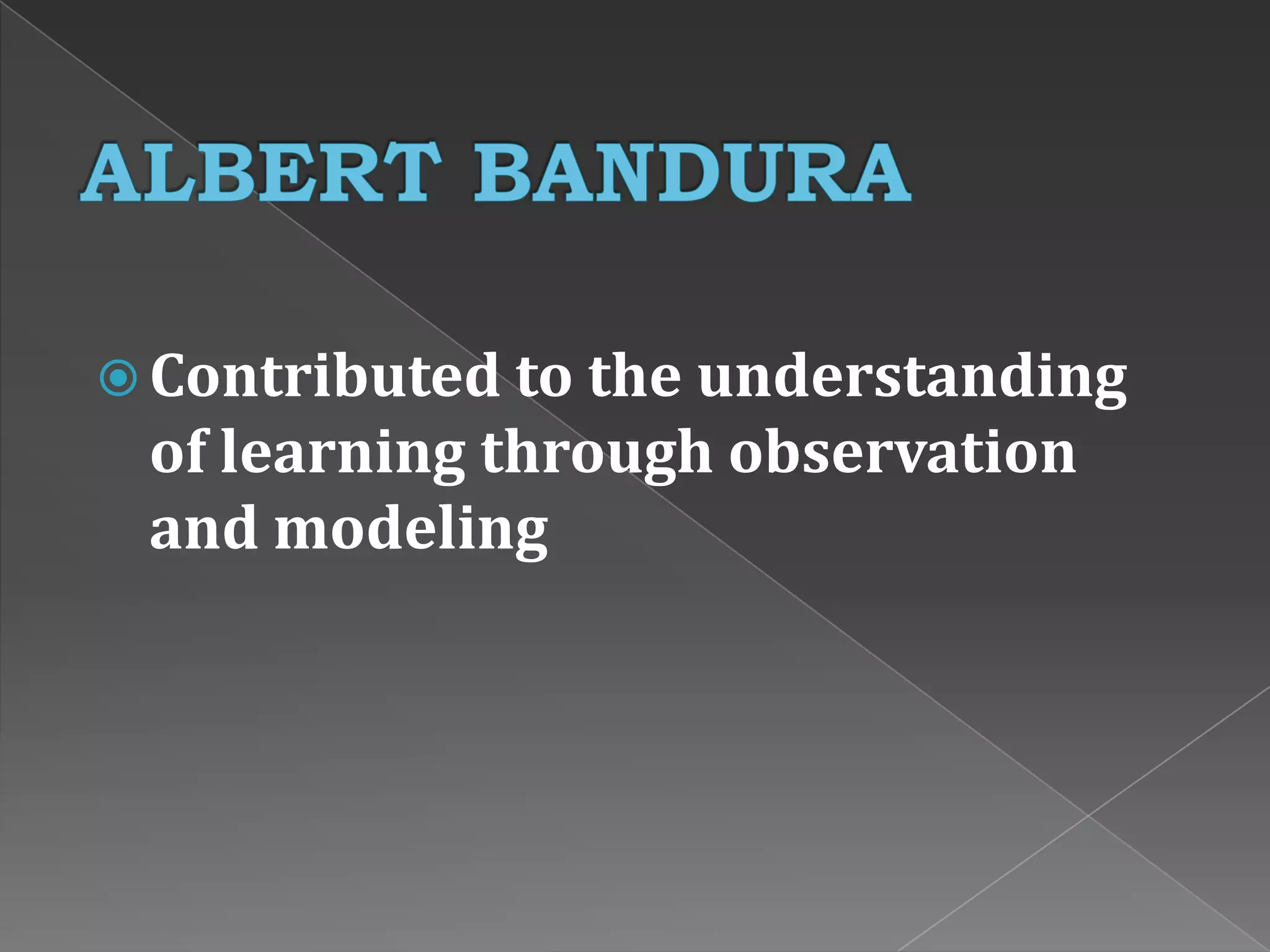 ALBERT BANDURA

Contributed to the understanding of learning through observation and modeling